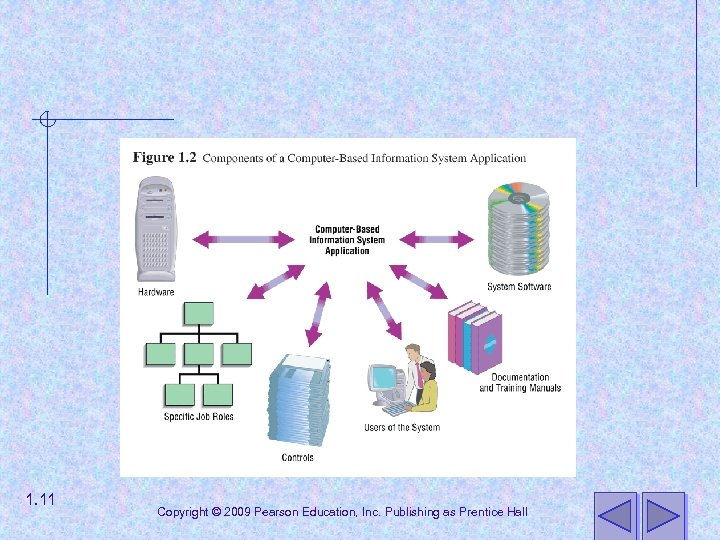 Figure 1.2 Components of a Computer-Based Information System Application

Computer-Based Information System Application

Hardware

System Software

Specific Job Roles

Controls

Users of the System

Documentation and Training Manuals

1.11

Copyright © 2009 Pearson Education, Inc. Publishing as Prentice Hall